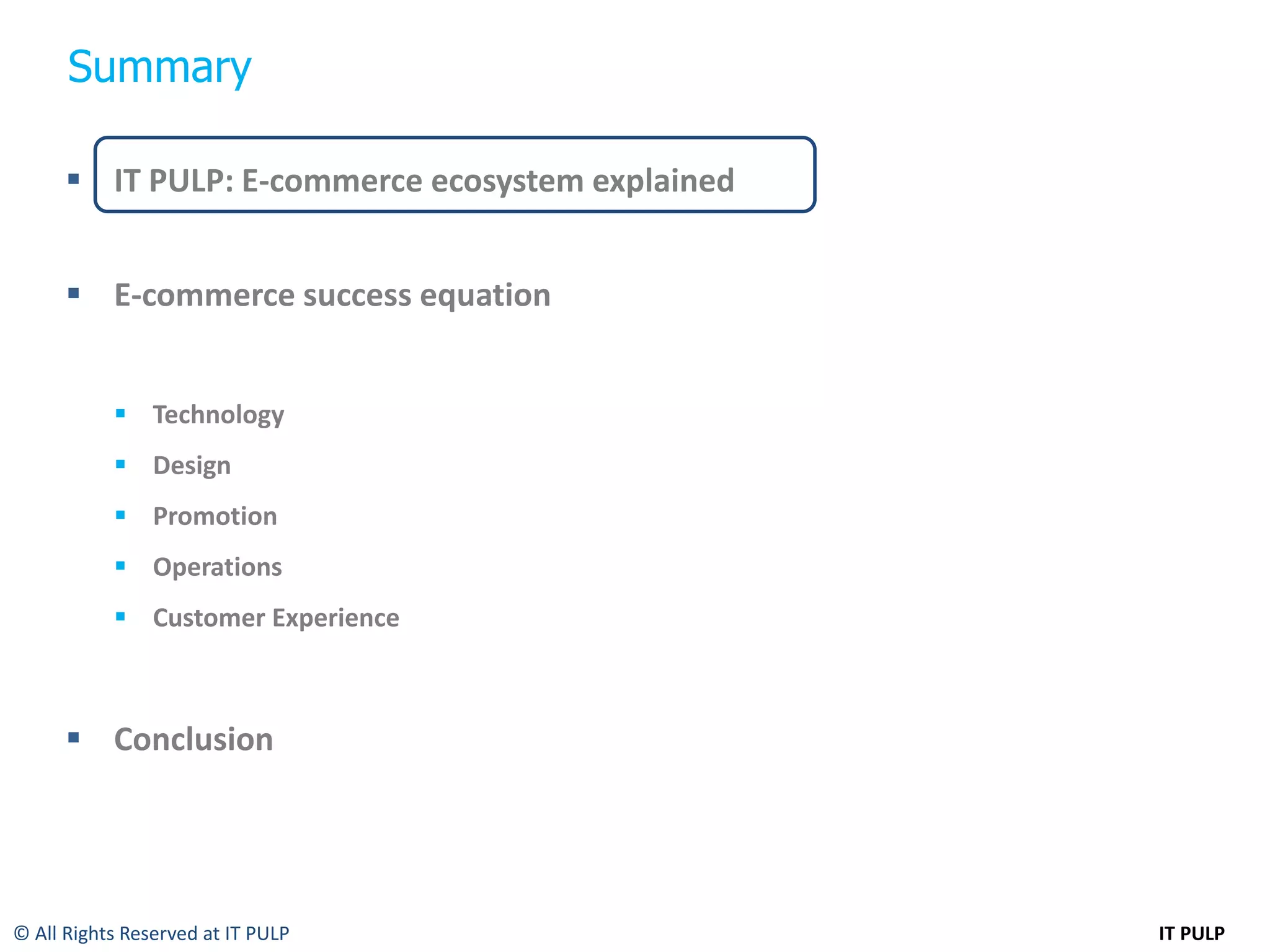 Summary

▪ IT PULP: E-commerce ecosystem explained

▪ E-commerce success equation

▪ Technology
▪ Design
▪ Promotion
▪ Operations
▪ Customer Experience

▪ Conclusion

© All Rights Reserved at IT PULP

IT PULP